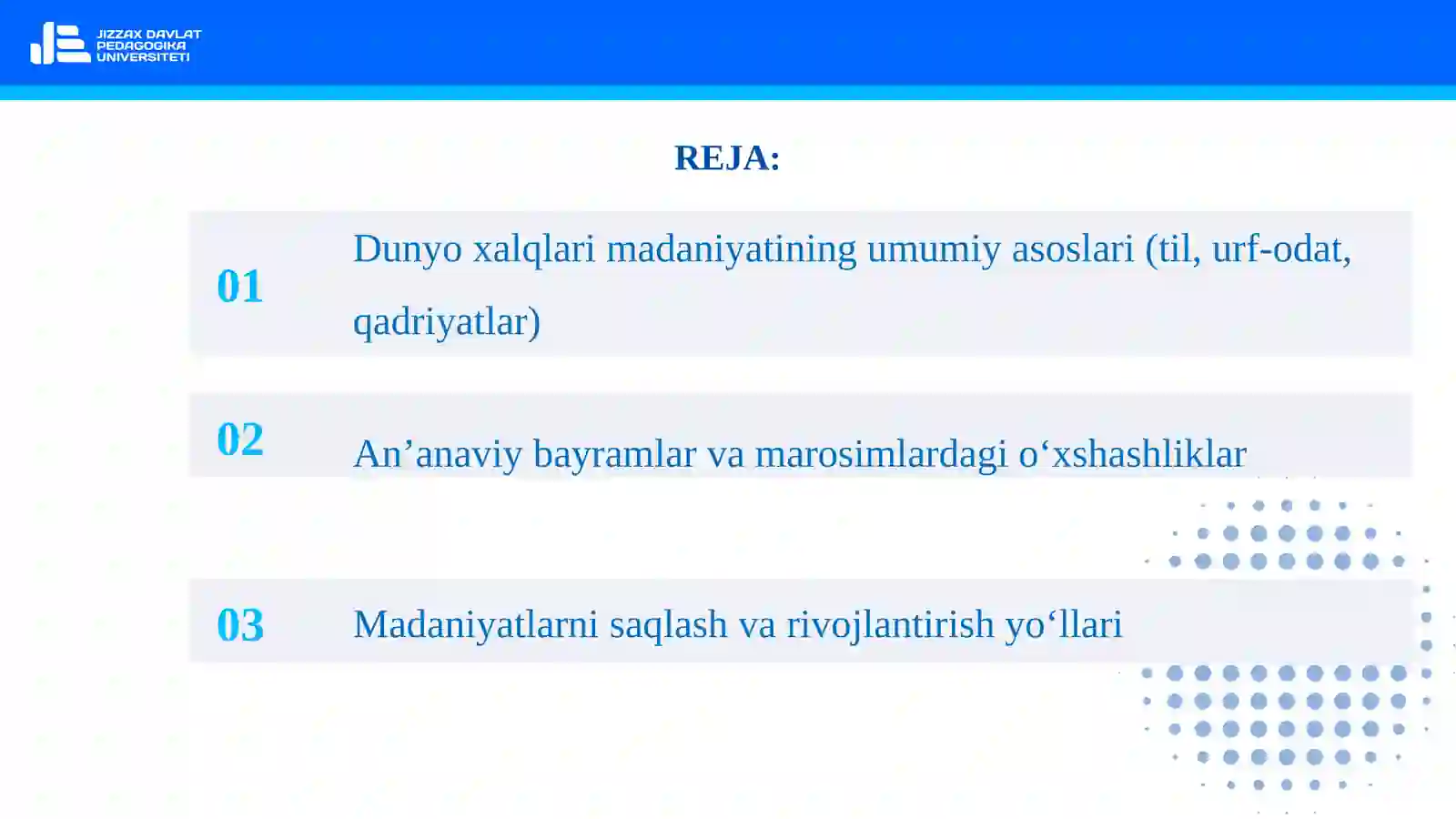 JIZZAX DAVLAT PEDAGOGIKA UNIVERSITETI

REJA:

01 Dunyo xalqlari madaniyatining umumiy asoslari (til, urf-odat, qadriyatlar)

02 An’anaviy bayramlar va marosimlardagi o‘xshashliklar

03 Madaniyatlarni saqlash va rivojlantirish yo‘llari